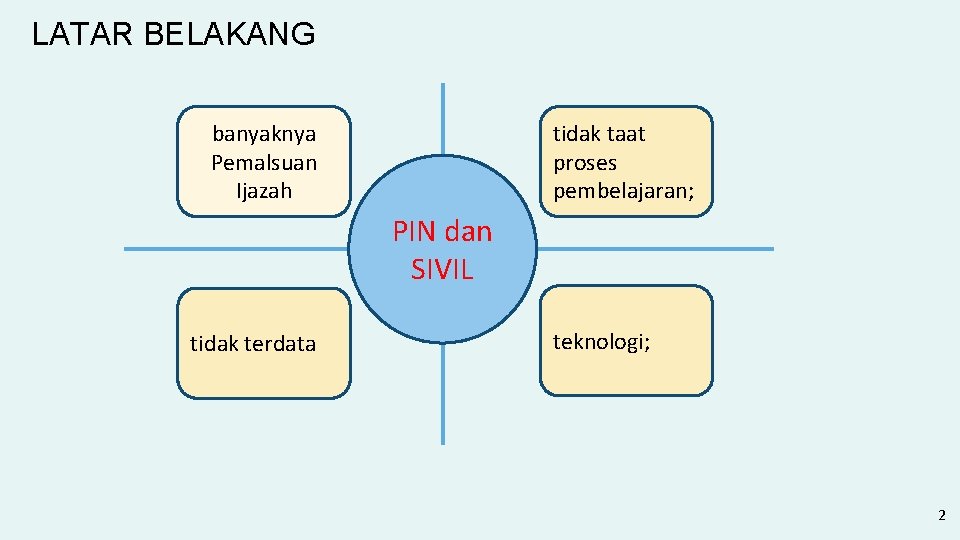 LATAR BELAKANG

banyaknya Pemalsuan Ijazah

tidak taat proses pembelajaran;

PIN dan SIVIL

tidak terdata

teknologi;

2